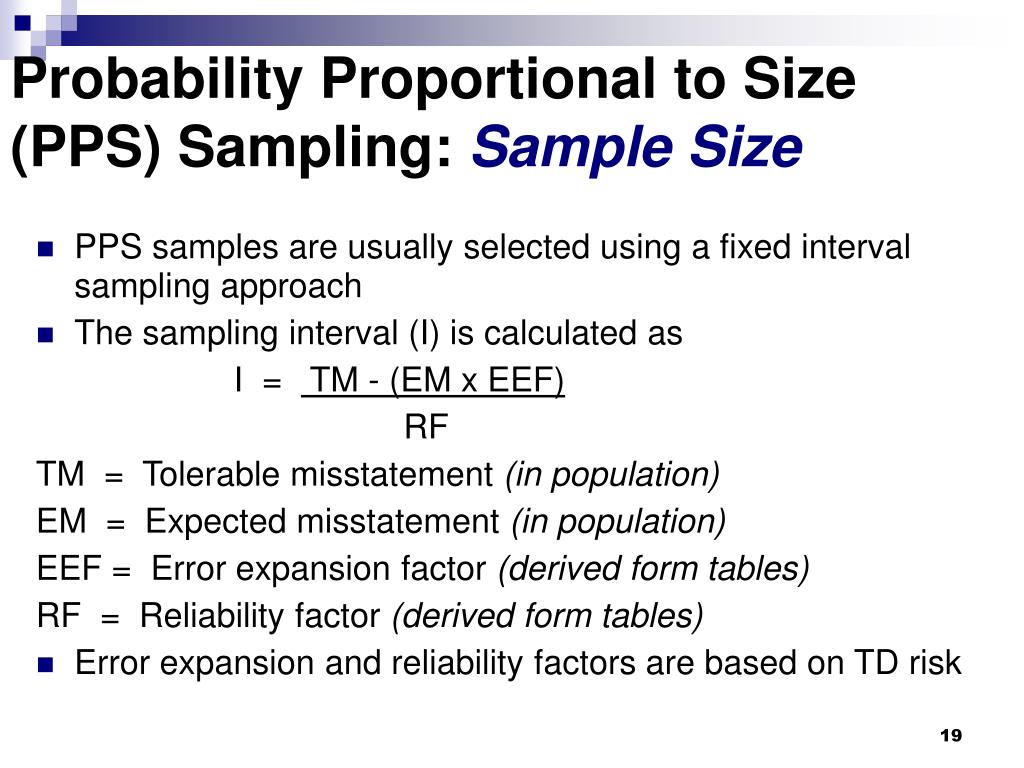 Probability Proportional to Size (PPS) Sampling: Sample Size

PPS samples are usually selected using a fixed interval sampling approach

The sampling interval (I) is calculated as

$I = \frac{TM - (EM \times EEF)}{RF}$

TM = Tolerable misstatement (in population)

EM = Expected misstatement (in population)

EEF = Error expansion factor (derived form tables)

RF = Reliability factor (derived form tables)

Error expansion and reliability factors are based on TD risk

19